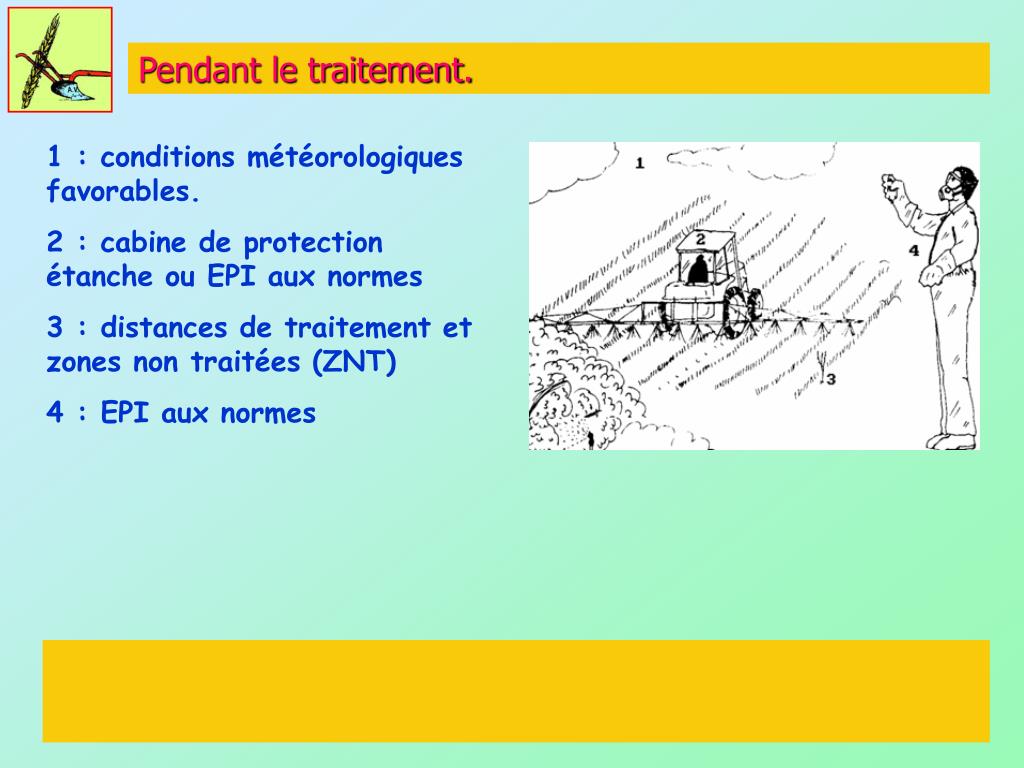 Pendant le traitement.

1 : conditions météorologiques favorables.

2 : cabine de protection étanche ou EPI aux normes

3 : distances de traitement et zones non traitées (ZNT)

4 : EPI aux normes

1

2

4

3